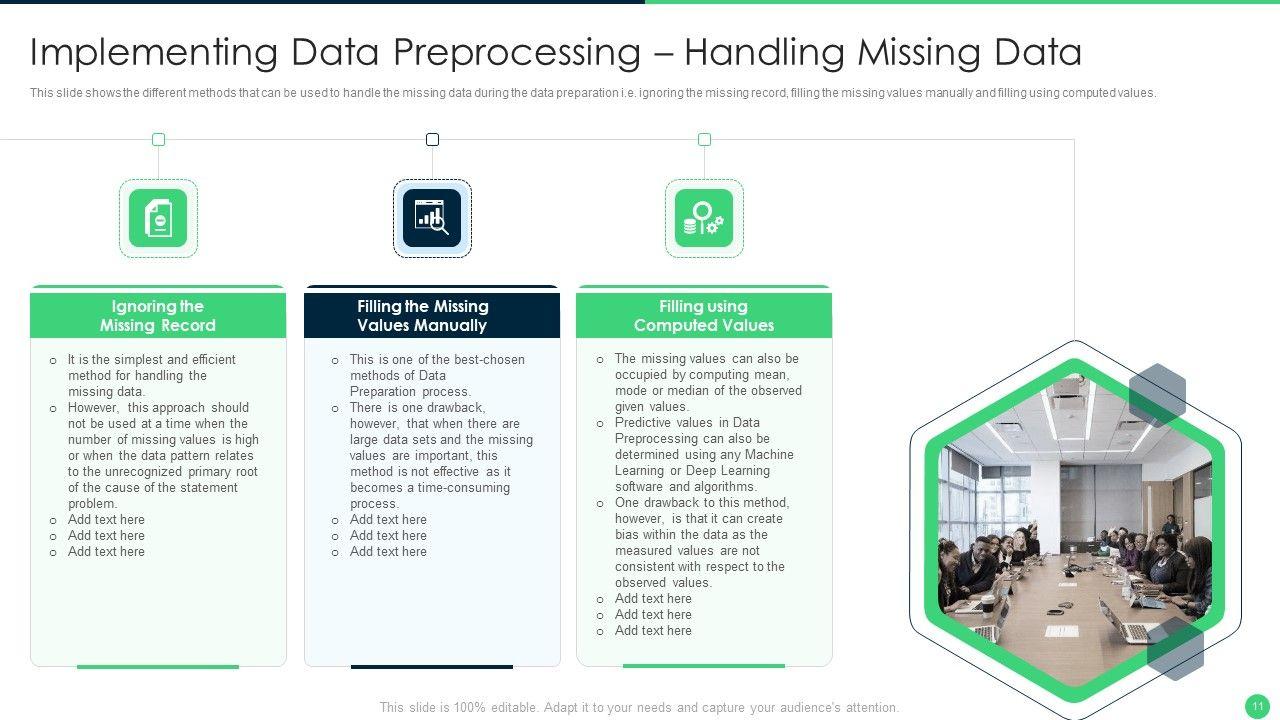 Implementing Data Preprocessing – Handling Missing Data

This slide shows the different methods that can be used to handle the missing data during the data preparation i.e. ignoring the missing record, filling the missing values manually and filling using computed values.

Ignoring the Missing Record

o It is the simplest and efficient method for handling the missing data.
o However, this approach should not be used at a time when the number of missing values is high or when the data pattern relates to the unrecognized primary root of the cause of the statement problem.
o Add text here
o Add text here
o Add text here

Filling the Missing Values Manually

o This is one of the best-chosen methods of Data Preparation process.
o There is one drawback, however, that when there are large data sets and the missing values are important, this method is not effective as it becomes a time-consuming process.
o Add text here
o Add text here
o Add text here

Filling using Computed Values

o The missing values can also be occupied by computing mean, mode or median of the observed given values.
o Predictive values in Data Preprocessing can also be determined using any Machine Learning or Deep Learning software and algorithms.
o One drawback to this method, however, is that it can create bias within the data as the measured values are not consistent with respect to the observed values.
o Add text here
o Add text here
o Add text here

This slide is 100% editable. Adapt it to your needs and capture your audience's attention.

11